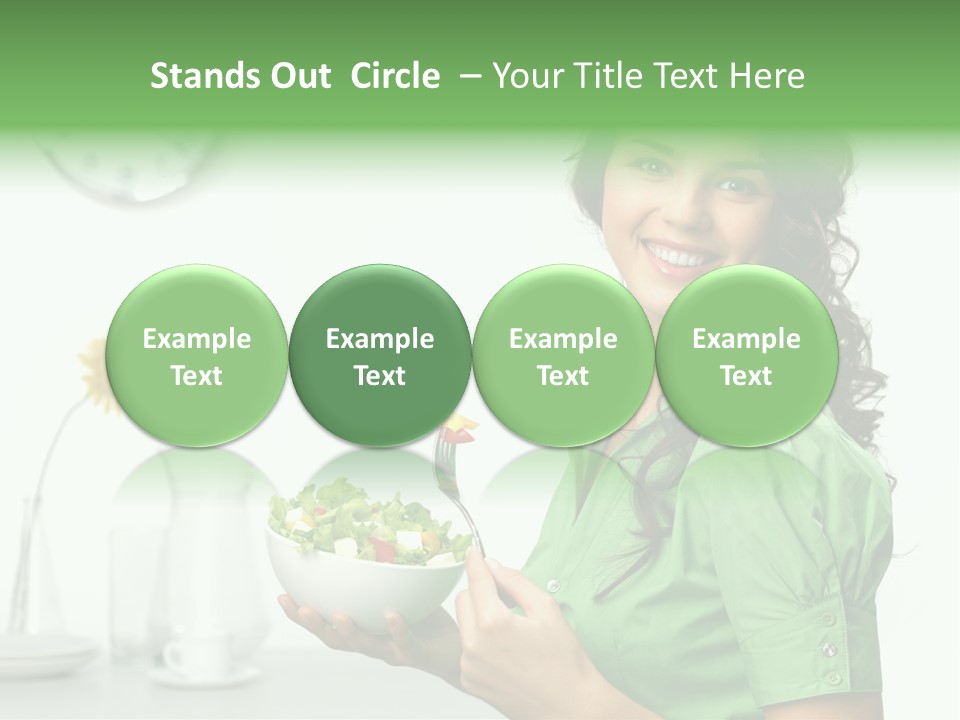 Stands Out Circle – Your Title Text Here

Example Text

Example Text

Example Text

Example Text